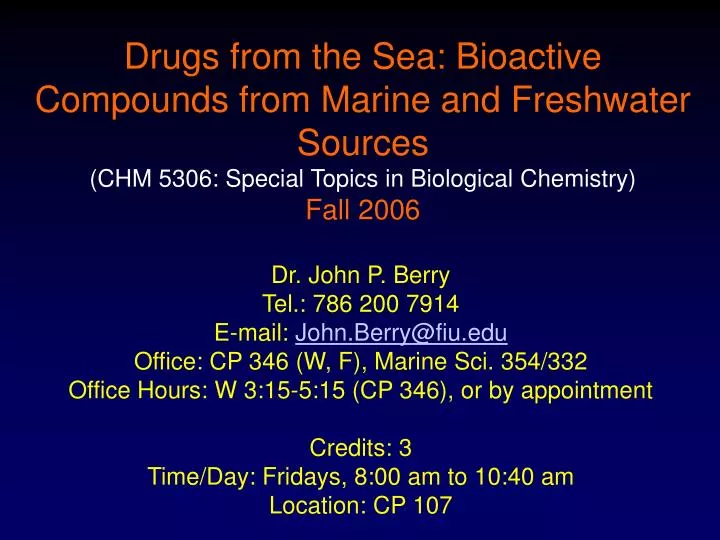 Drugs from the Sea: Bioactive Compounds from Marine and Freshwater Sources
(CHM 5306: Special Topics in Biological Chemistry)
Fall 2006

Dr. John P. Berry
Tel.: 786 200 7914
E-mail: John.Berry@fiu.edu
Office: CP 346 (W, F), Marine Sci. 354/332
Office Hours: W 3:15-5:15 (CP 346), or by appointment

Credits: 3
Time/Day: Fridays, 8:00 am to 10:40 am
Location: CP 107